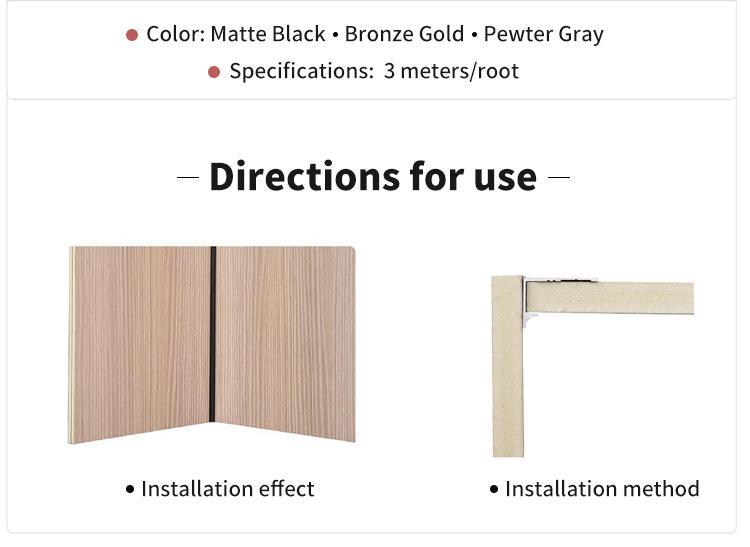 ● Color: Matte Black • Bronze Gold • Pewter Gray
● Specifications: 3 meters/root

— Directions for use —

• Installation effect

• Installation method